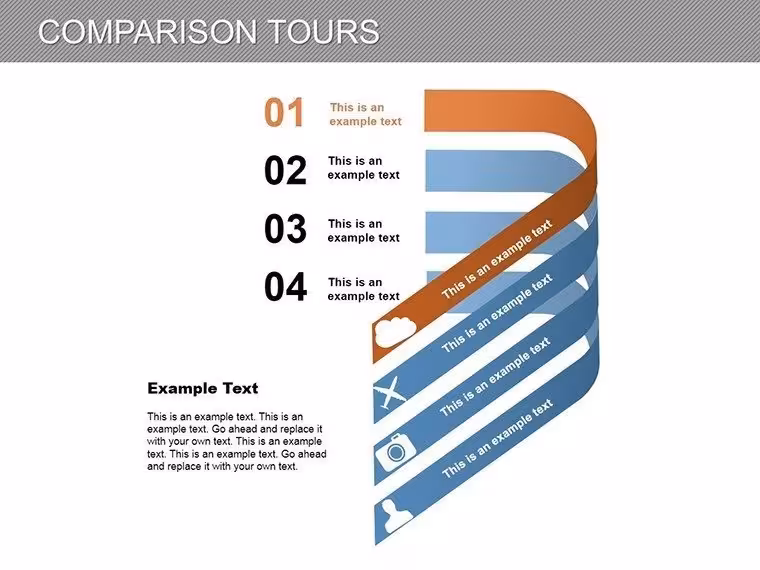 COMPARISON TOURS

01 This is an example text

02 This is an example text

03 This is an example text

04 This is an example text

This is an example text

This is an example text

This is an example text

This is an example text

Example Text

This is an example text. This is an example text. Go ahead and replace it with your own text. This is an example text. This is an example text. Go ahead and replace it with your own text.